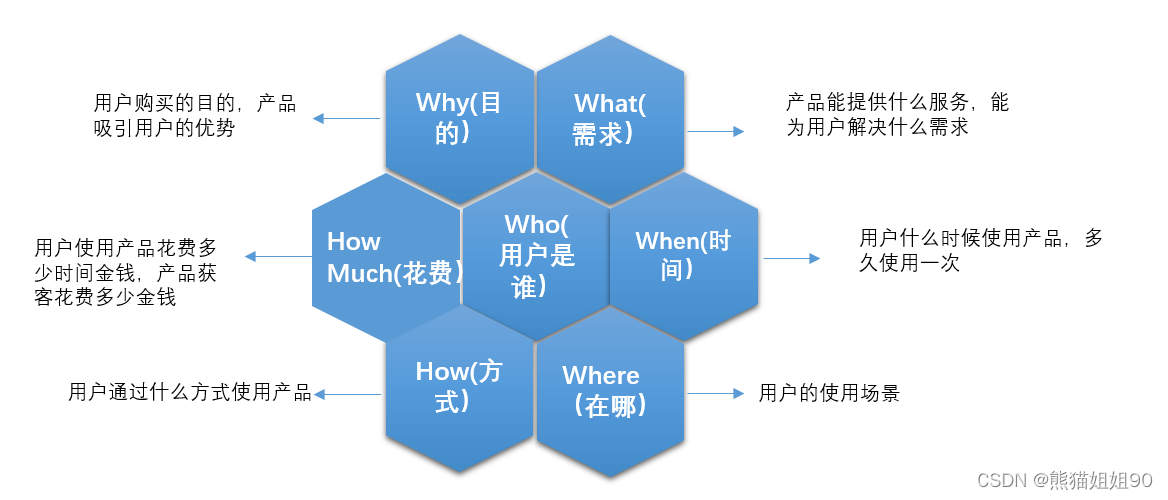 用户购买的目的，产品吸引用户的优势

Why(目的）

What(需求）

产品能提供什么服务，能为用户解决什么需求

用户使用产品花费多少时间金钱，产品获客花费多少金钱

How Much(花费）

Who(用户是谁）

When(时间）

用户什么时候使用产品，多久使用一次

用户通过什么方式使用产品

How(方式）

Where（在哪）

用户的使用场景

CSDN @熊猫姐姐90